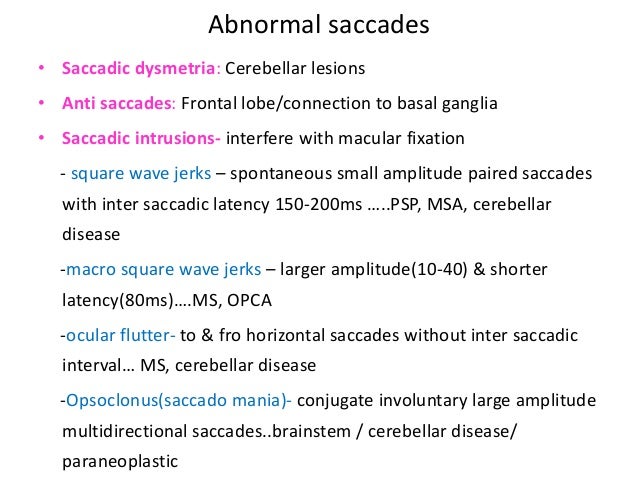 Abnormal saccades

• Saccadic dysmetria: Cerebellar lesions

• Anti saccades: Frontal lobe/connection to basal ganglia

• Saccadic intrusions- interfere with macular fixation

- square wave jerks – spontaneous small amplitude paired saccades with inter saccadic latency 150-200ms …..PSP, MSA, cerebellar disease

-macro square wave jerks – larger amplitude(10-40) & shorter latency(80ms)….MS, OPCA

-ocular flutter- to & fro horizontal saccades without inter saccadic interval… MS, cerebellar disease

-Opsoclonus(saccado mania)- conjugate involuntary large amplitude multidirectional saccades..brainstem / cerebellar disease/ paraneoplastic